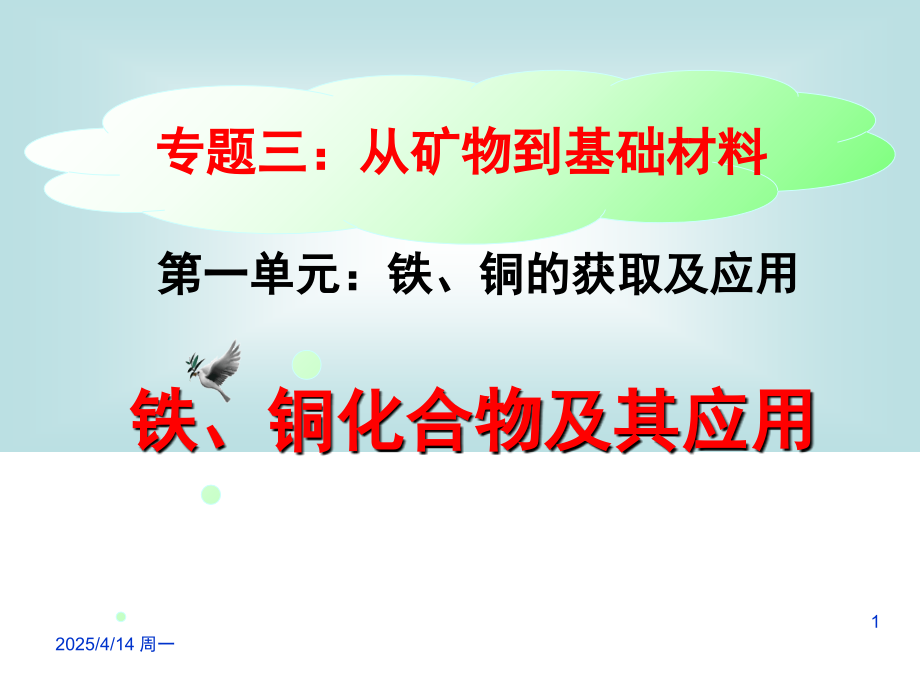 专题三：从矿物到基础材料

第一单元：铁、铜的获取及应用

铁、铜化合物及其应用

1

2025/4/14 周一